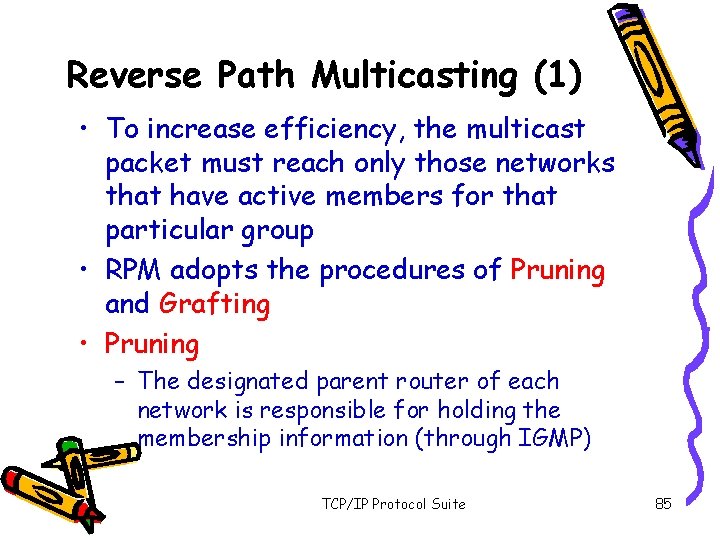 Reverse Path Multicasting (1)

• To increase efficiency, the multicast packet must reach only those networks that have active members for that particular group

• RPM adopts the procedures of Pruning and Grafting

• Pruning

– The designated parent router of each network is responsible for holding the membership information (through IGMP)

TCP/IP Protocol Suite

85